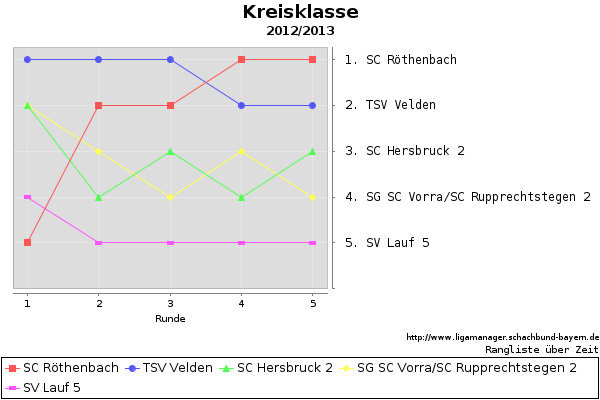 Kreisklasse
2012/2013

1. SC Röthenbach
2. TSV Velden
3. SC Hersbruck 2
4. SG SC Vorra/SC Rupprechtstegen 2
5. SV Lauf 5

1 2 3 4 5
Runde

http://www.ligamanager.schachbund-bayern.de
Rangliste über Zeit

SC Röthenbach TSV Velden SC Hersbruck 2 SG SC Vorra/SC Rupprechtstegen 2 SV Lauf 5